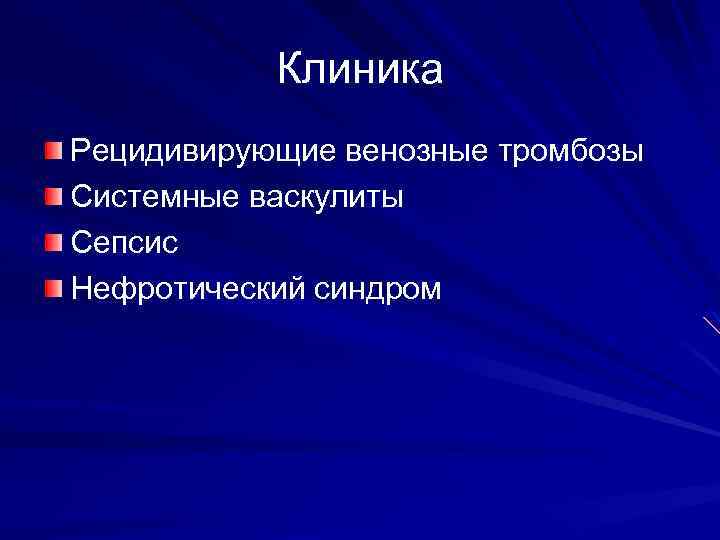 Клиника

Рецидивирующие венозные тромбозы
Системные васкулиты
Сепсис
Нефротический синдром